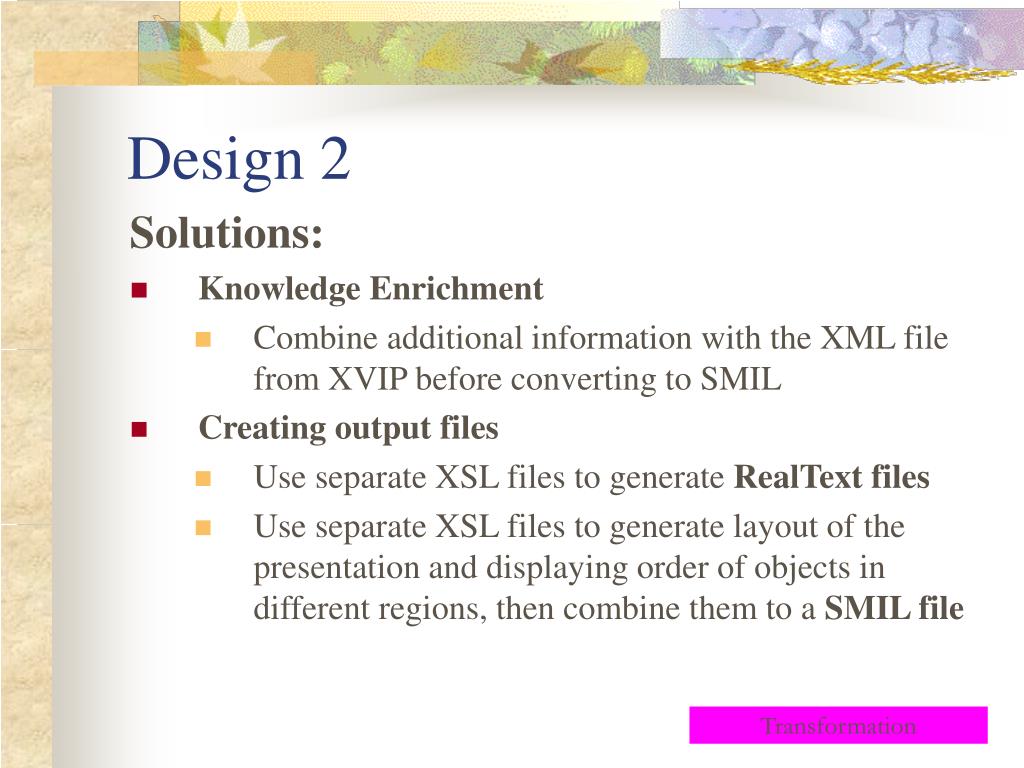 Design 2

Solutions:

Knowledge Enrichment

Combine additional information with the XML file from XVIP before converting to SMIL

Creating output files

Use separate XSL files to generate RealText files

Use separate XSL files to generate layout of the presentation and displaying order of objects in different regions, then combine them to a SMIL file

Transformation